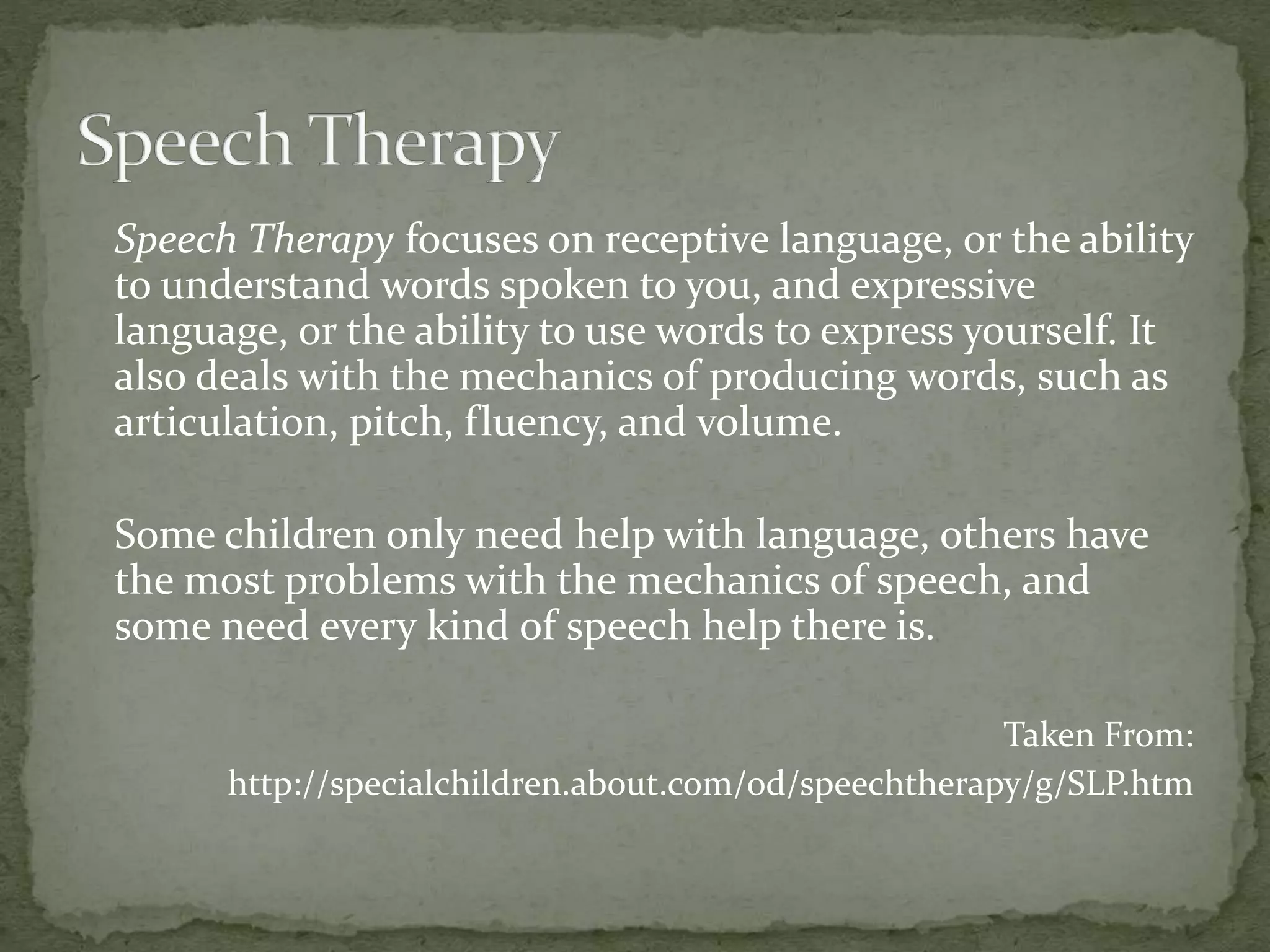 Speech Therapy

Speech Therapy focuses on receptive language, or the ability to understand words spoken to you, and expressive language, or the ability to use words to express yourself. It also deals with the mechanics of producing words, such as articulation, pitch, fluency, and volume.

Some children only need help with language, others have the most problems with the mechanics of speech, and some need every kind of speech help there is.

Taken From:
http://specialchildren.about.com/od/speechtherapy/g/SLP.htm